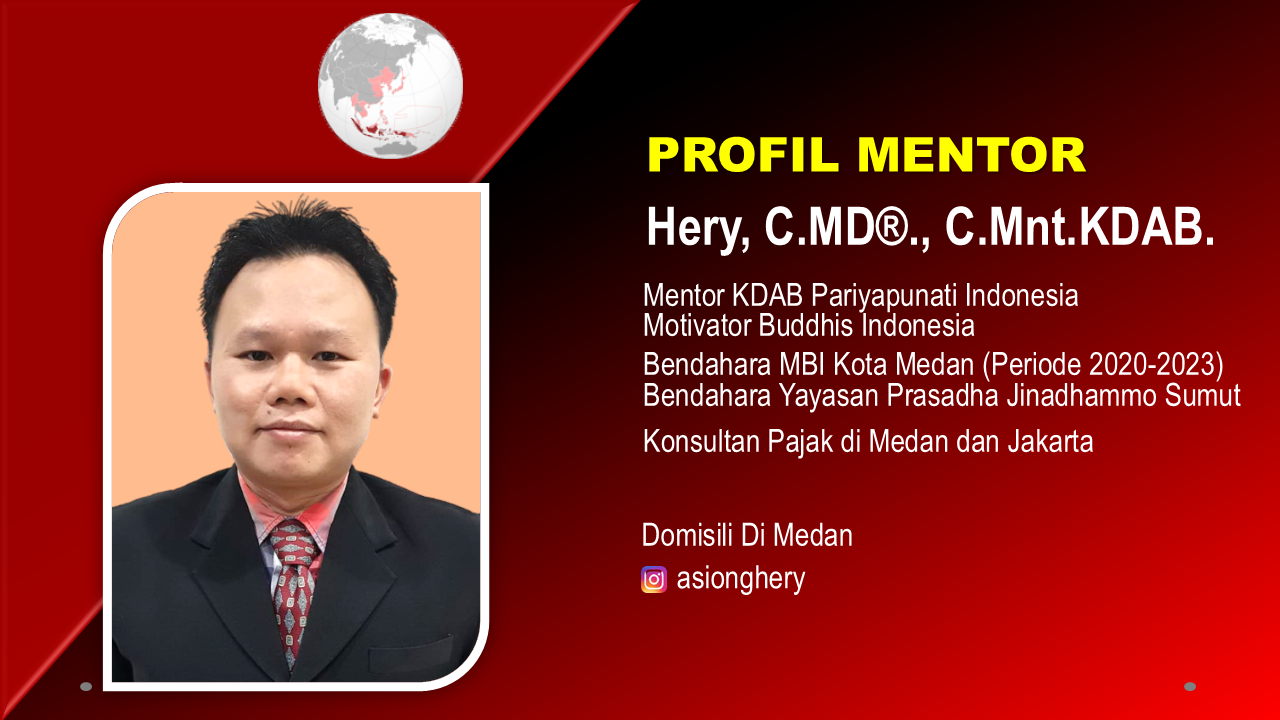 PROFIL MENTOR

Hery, C.MD®., C.Mnt.KDAB.

Mentor KDAB Pariyapunati Indonesia
Motivator Buddhis Indonesia

Bendahara MBI Kota Medan (Periode 2020-2023)
Bendahara Yayasan Prasadha Jinadhammo Sumut

Konsultan Pajak di Medan dan Jakarta

Domisili Di Medan

asionghery